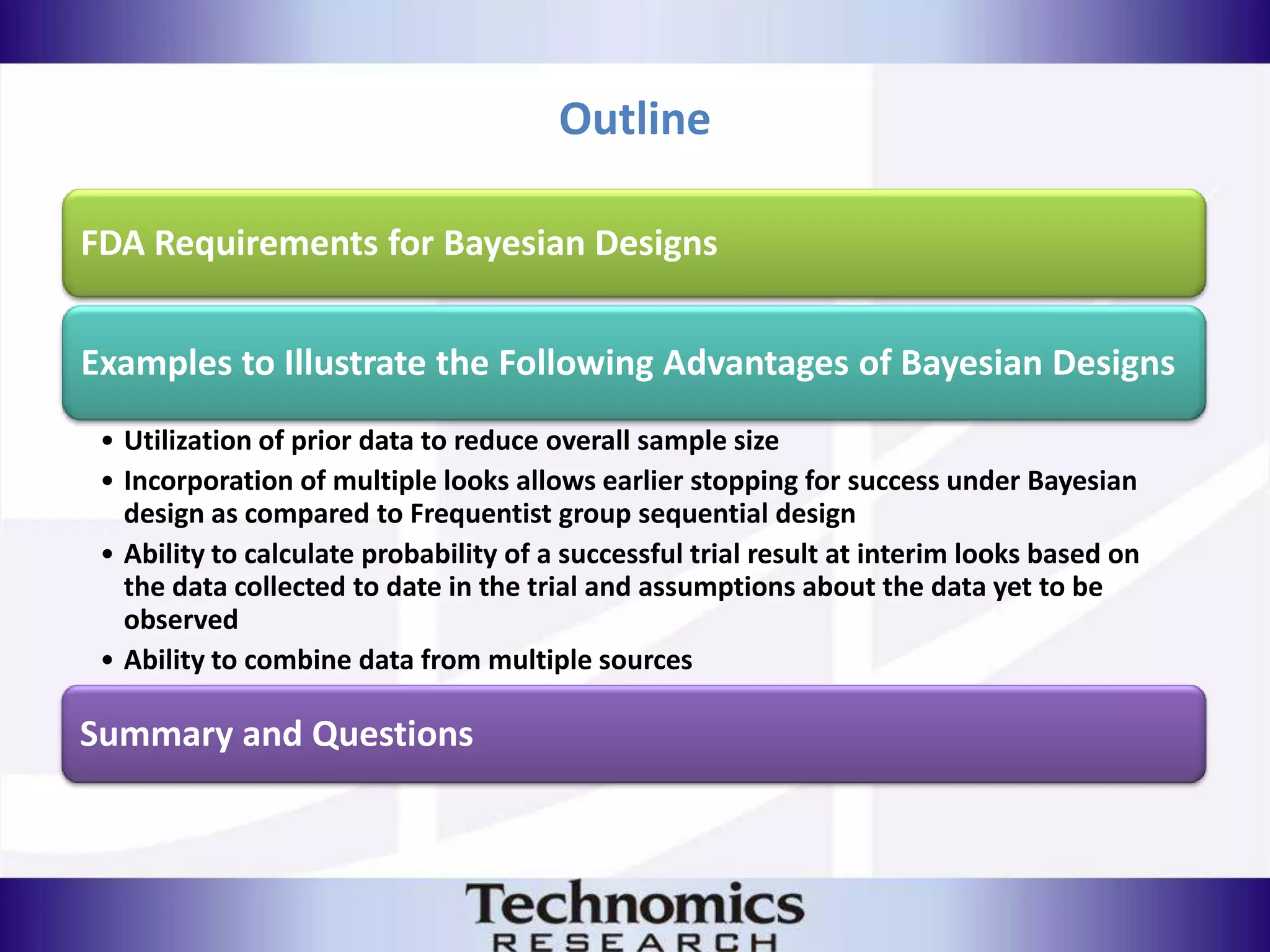 Outline

FDA Requirements for Bayesian Designs

Examples to Illustrate the Following Advantages of Bayesian Designs

• Utilization of prior data to reduce overall sample size
• Incorporation of multiple looks allows earlier stopping for success under Bayesian design as compared to Frequentist group sequential design
• Ability to calculate probability of a successful trial result at interim looks based on the data collected to date in the trial and assumptions about the data yet to be observed
• Ability to combine data from multiple sources

Summary and Questions

Technomics
RESEARCH